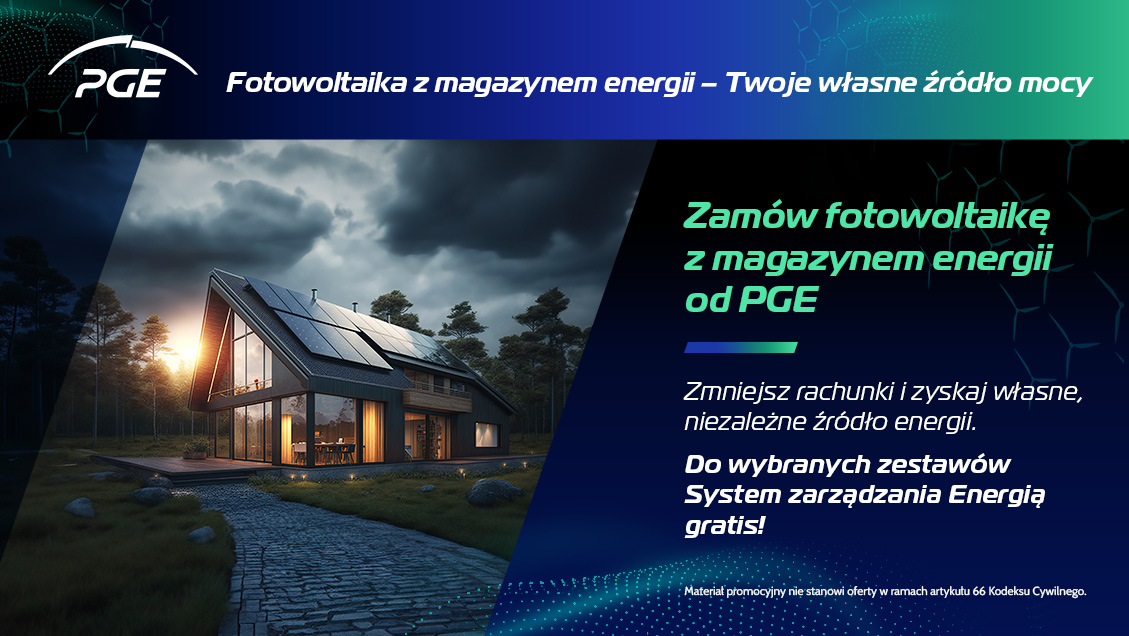 PGE

Fotowoltaika z magazynem energii – Twoje własne źródło mocy

Zamów fotowoltaikę z magazynem energii od PGE

Zmniejsz rachunki i zyskaj własne, niezależne źródło energii.

Do wybranych zestawów System zarządzania Energią gratis!

Materiał promocyjny nie stanowi oferty w ramach artykułu 66 Kodeksu Cywilnego.